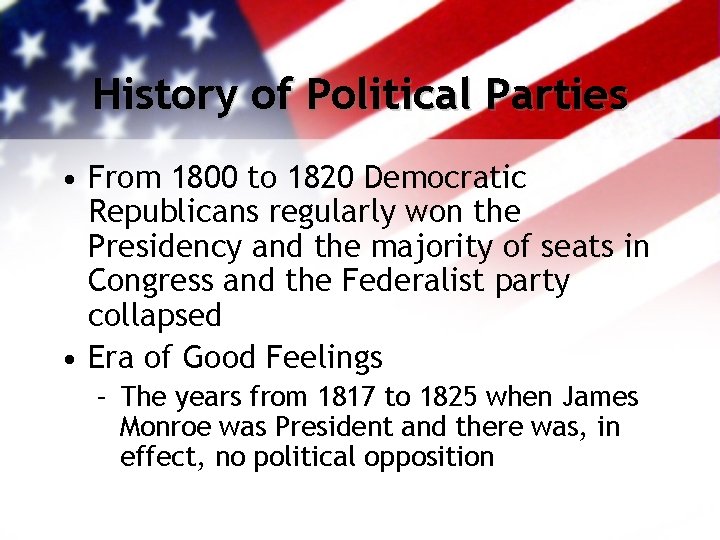 History of Political Parties

• From 1800 to 1820 Democratic Republicans regularly won the Presidency and the majority of seats in Congress and the Federalist party collapsed

• Era of Good Feelings

– The years from 1817 to 1825 when James Monroe was President and there was, in effect, no political opposition